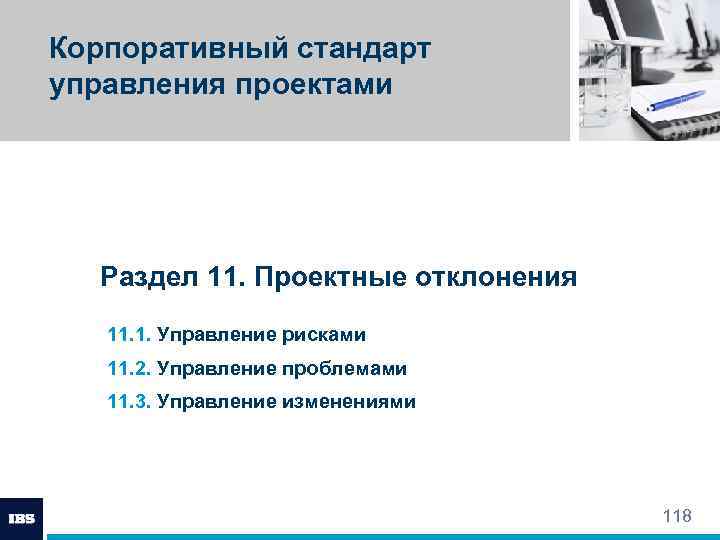 Корпоративный стандарт управления проектами

Раздел 11. Проектные отклонения

11.1. Управление рисками

11.2. Управление проблемами

11.3. Управление изменениями

IBS

118